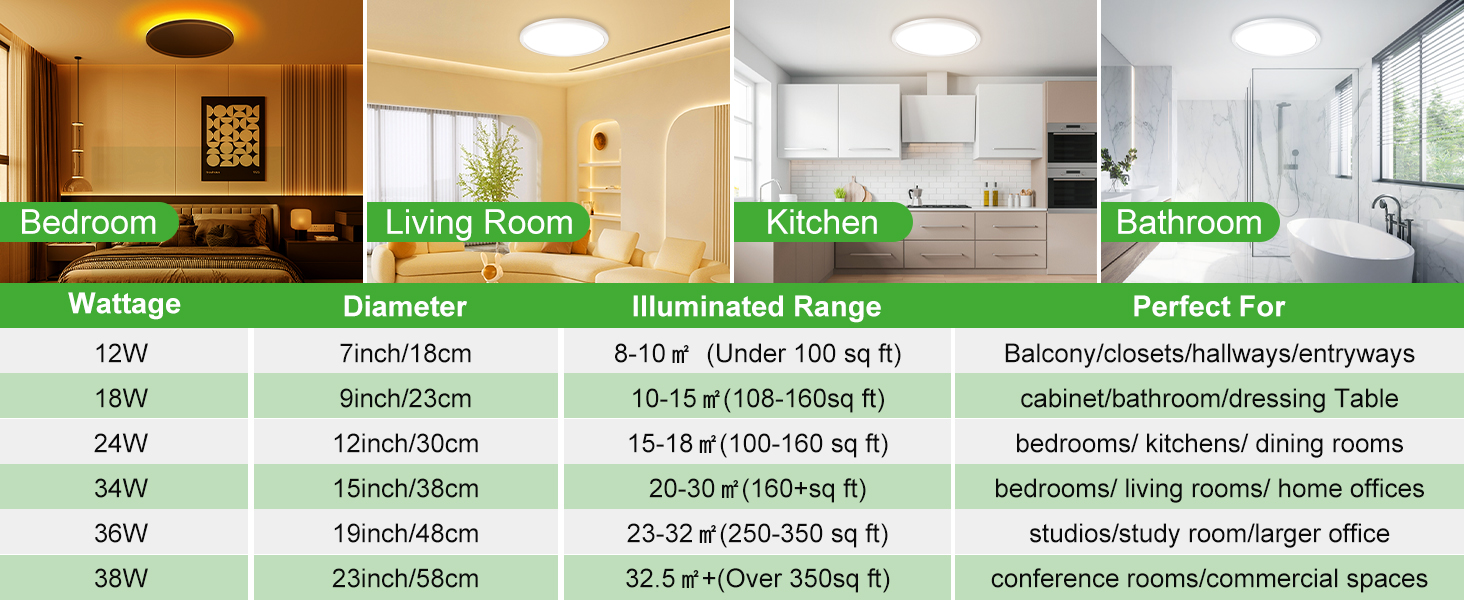 Bedroom

Living Room

Kitchen

Bathroom

| Wattage | Diameter | Illuminated Range | Perfect For |
|---|---|---|---|
| 12W | 7inch/18cm | 8-10 ㎡ (Under 100 sq ft) | Balcony/closets/hallways/entryways |
| 18W | 9inch/23cm | 10-15 ㎡(108-160sq ft) | cabinet/bathroom/dressing Table |
| 24W | 12inch/30cm | 15-18 ㎡(100-160 sq ft) | bedrooms/ kitchens/ dining rooms |
| 34W | 15inch/38cm | 20-30 ㎡(160+sq ft) | bedrooms/ living rooms/ home offices |
| 36W | 19inch/48cm | 23-32 ㎡(250-350 sq ft) | studios/study room/larger office |
| 38W | 23inch/58cm | 32.5 ㎡+(Over 350sq ft) | conference rooms/commercial spaces |